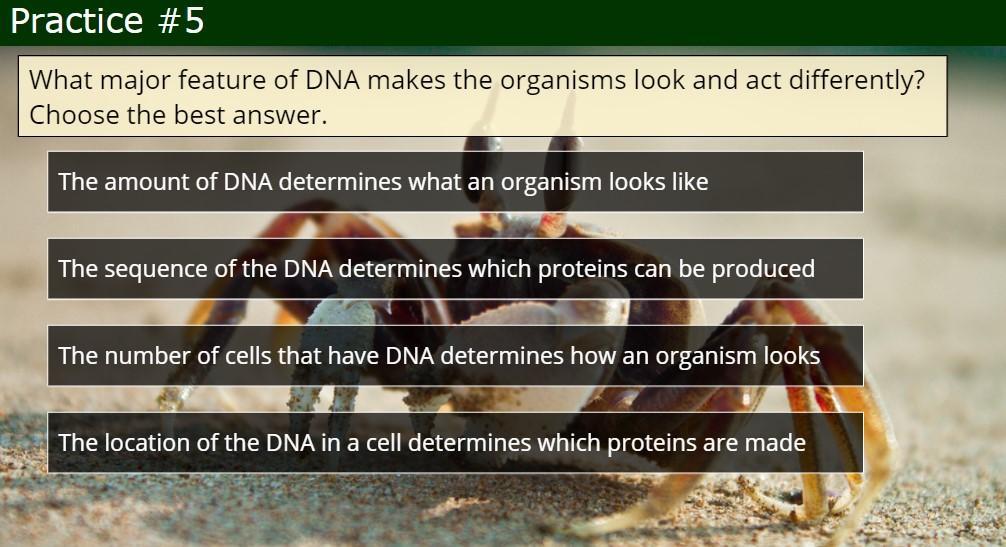 Practice #5

What major feature of DNA makes the organisms look and act differently? Choose the best answer.

The amount of DNA determines what an organism looks like

The sequence of the DNA determines which proteins can be produced

The number of cells that have DNA determines how an organism looks

The location of the DNA in a cell determines which proteins are made